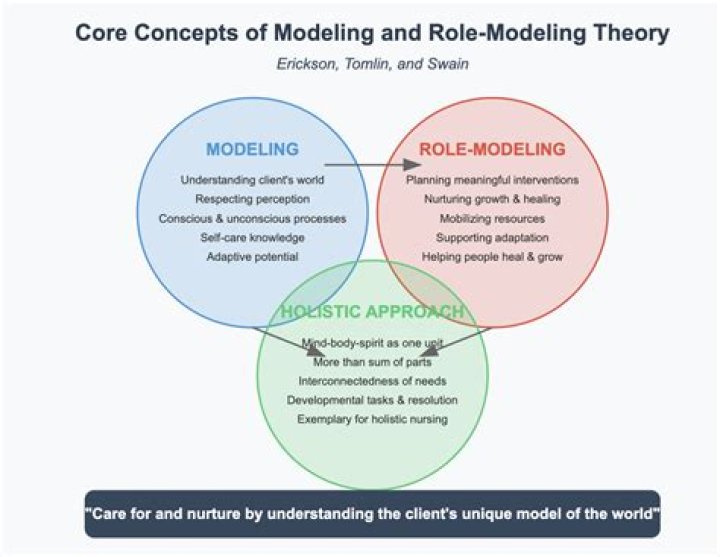 Core Concepts of Modeling and Role-Modeling Theory

Erickson, Tomlin, and Swain

MODELING

Understanding client's world
Respecting perception
Conscious & unconscious processes
Self-care knowledge
Adaptive potential

ROLE-MODELING

Planning meaningful interventions
Nurturing growth & healing
Mobilizing resources
Supporting adaptation
Helping people heal & grow

HOLISTIC APPROACH

Mind-body-spirit as one unit
More than sum of parts
Interconnectedness of needs
Developmental tasks & resolution
Exemplary for holistic nursing

"Care for and nurture by understanding the client's unique model of the world"